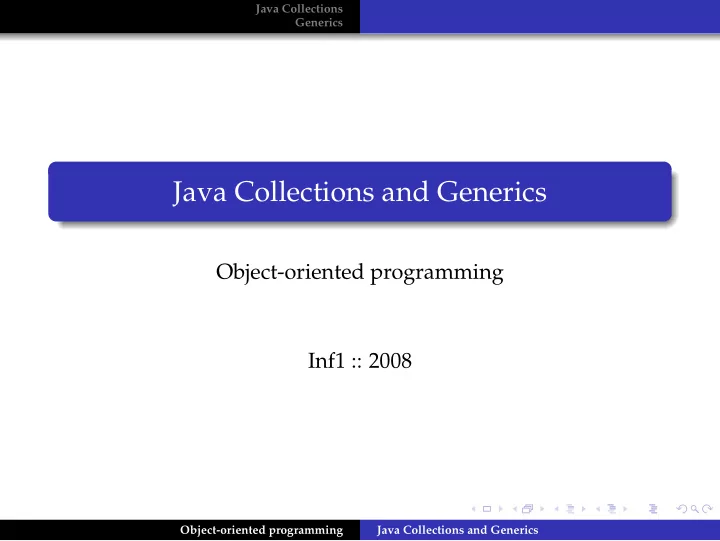 Java Collections
Generics

Java Collections and Generics

Object-oriented programming

Inf1 :: 2008

Object-oriented programming
Java Collections and Generics